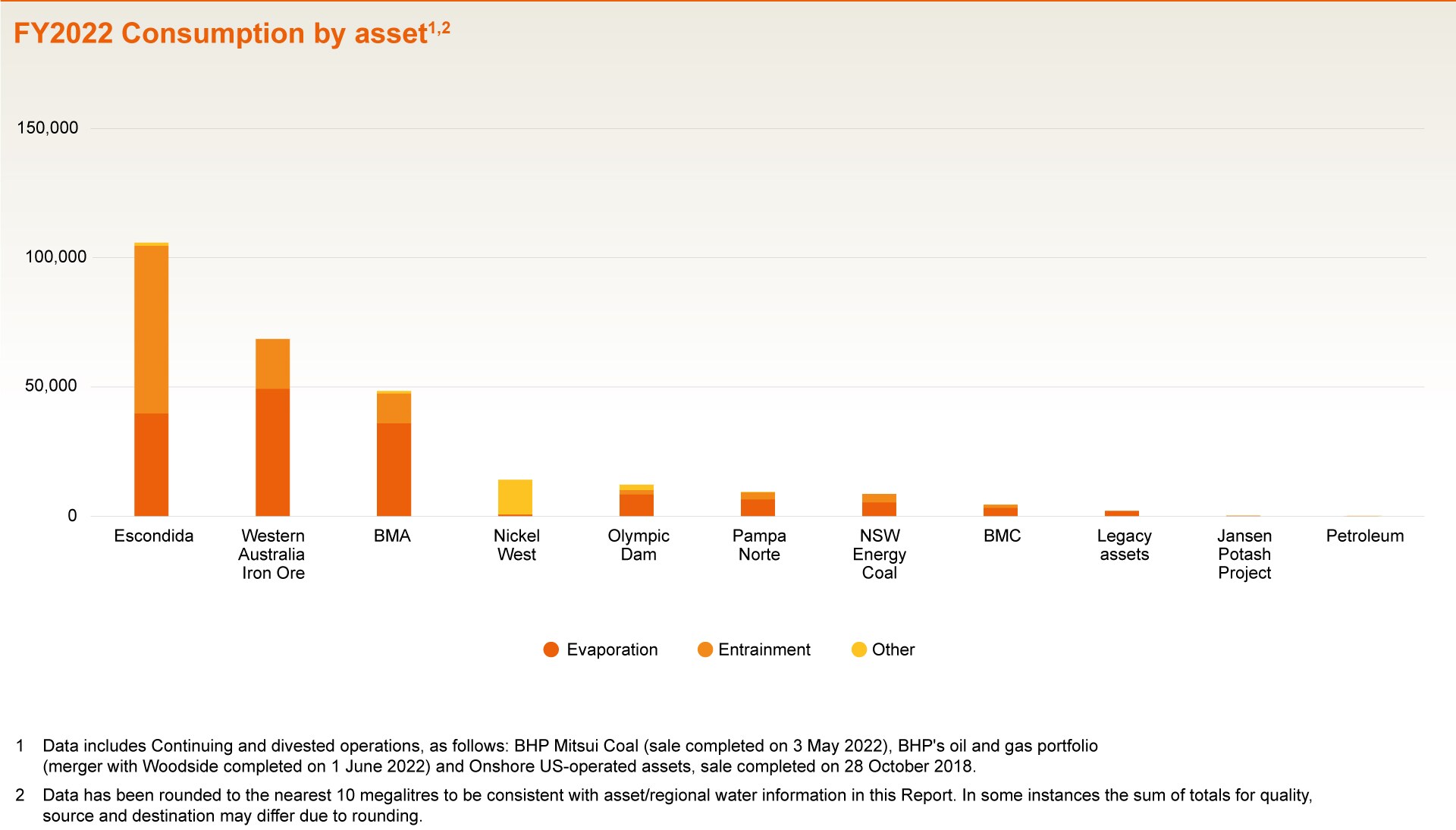 FY2022 Consumption by asset$^{1,2}$

150,000

100,000

50,000

0

Escondida

Western Australia Iron Ore

BMA

Nickel West

Olympic Dam

Pampa Norte

NSW Energy Coal

BMC

Legacy assets

Jansen Potash Project

Petroleum

Evaporation Entrainment Other

1 Data includes Continuing and divested operations, as follows: BHP Mitsui Coal (sale completed on 3 May 2022), BHP's oil and gas portfolio (merger with Woodside completed on 1 June 2022) and Onshore US-operated assets, sale completed on 28 October 2018.

2 Data has been rounded to the nearest 10 megalitres to be consistent with asset/regional water information in this Report. In some instances the sum of totals for quality, source and destination may differ due to rounding.